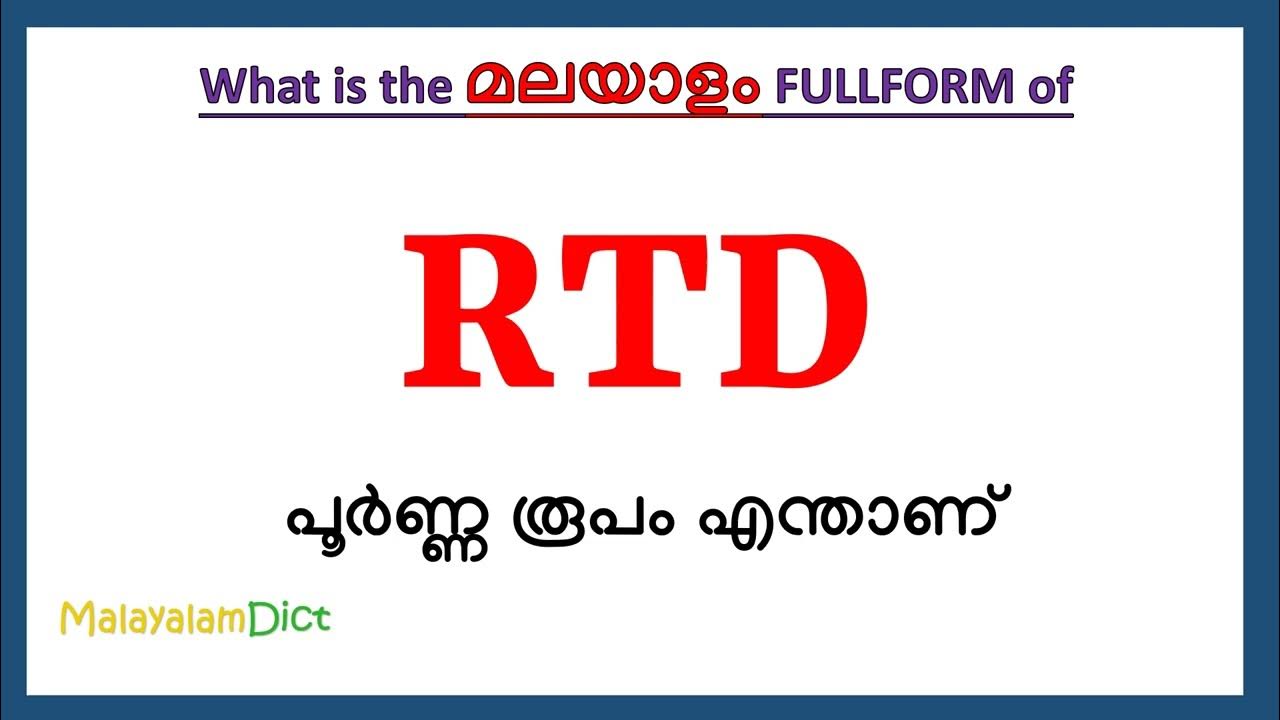 What is the മലയാളം FULLFORM of

RTD

പൂർണ്ണ രൂപം എന്താണ്

MalayalamDict